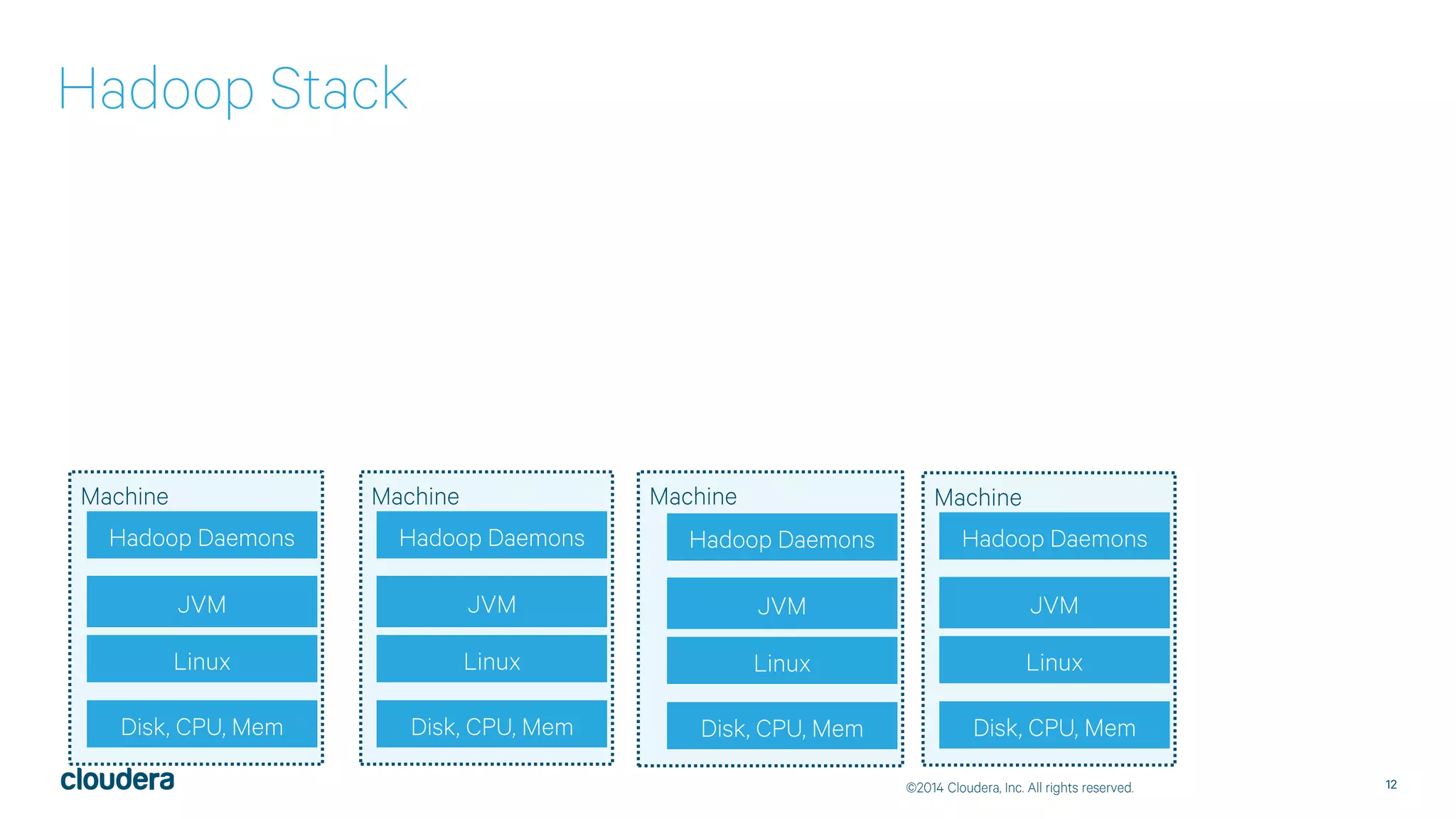 Hadoop Stack

Machine
Hadoop Daemons
JVM
Linux
Disk, CPU, Mem

Machine
Hadoop Daemons
JVM
Linux
Disk, CPU, Mem

Machine
Hadoop Daemons
JVM
Linux
Disk, CPU, Mem

Machine
Hadoop Daemons
JVM
Linux
Disk, CPU, Mem

cloudera

©2014 Cloudera, Inc. All rights reserved.

12